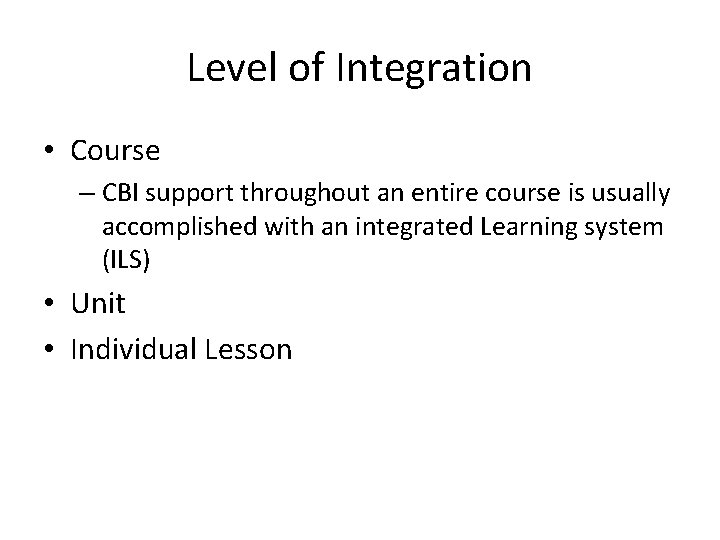 Level of Integration

• Course
– CBI support throughout an entire course is usually accomplished with an integrated Learning system (ILS)
• Unit
• Individual Lesson